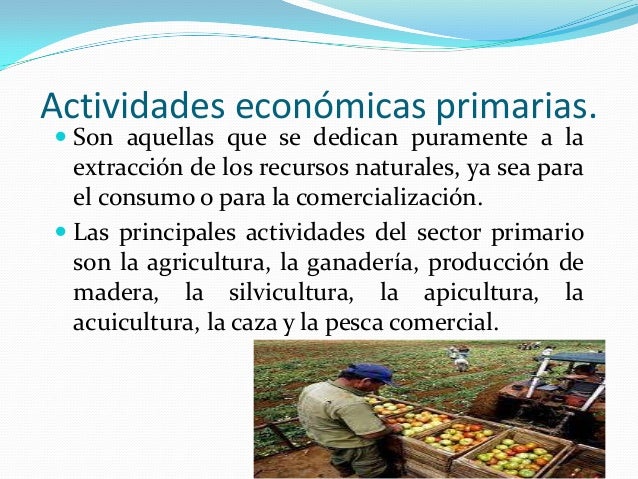 Actividades económicas primarias.

• Son aquellas que se dedican puramente a la extracción de los recursos naturales, ya sea para el consumo o para la comercialización.

• Las principales actividades del sector primario son la agricultura, la ganadería, producción de madera, la silvicultura, la apicultura, la acuicultura, la caza y la pesca comercial.